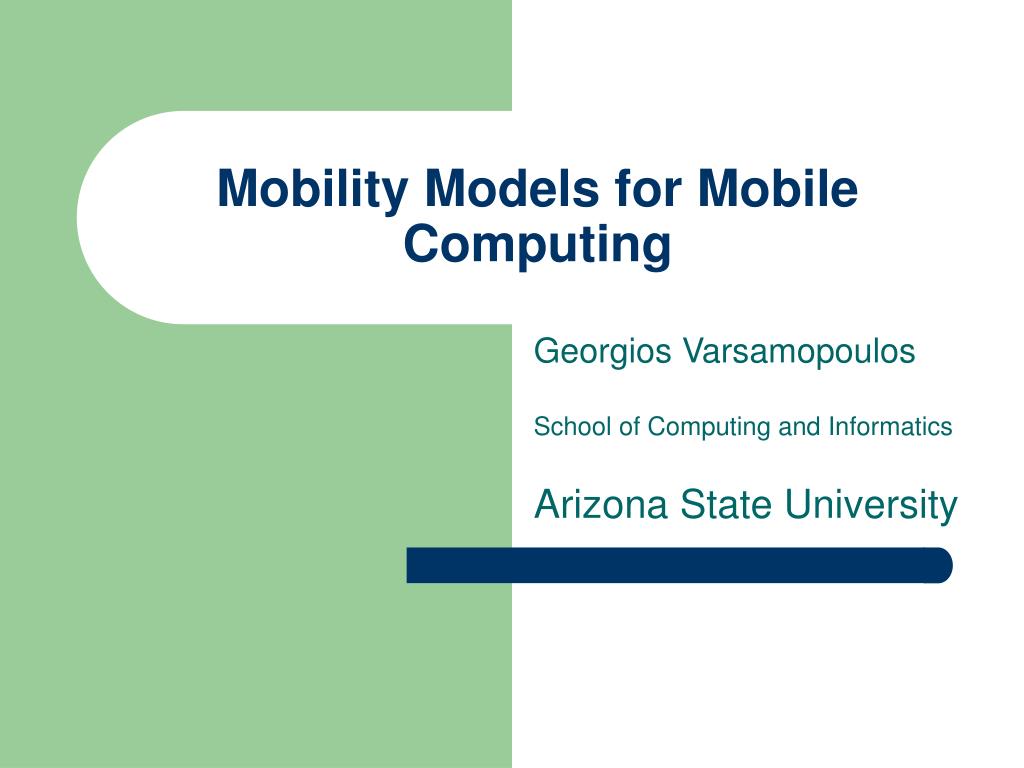 Mobility Models for Mobile Computing

Georgios Varsamopoulos

School of Computing and Informatics

Arizona State University